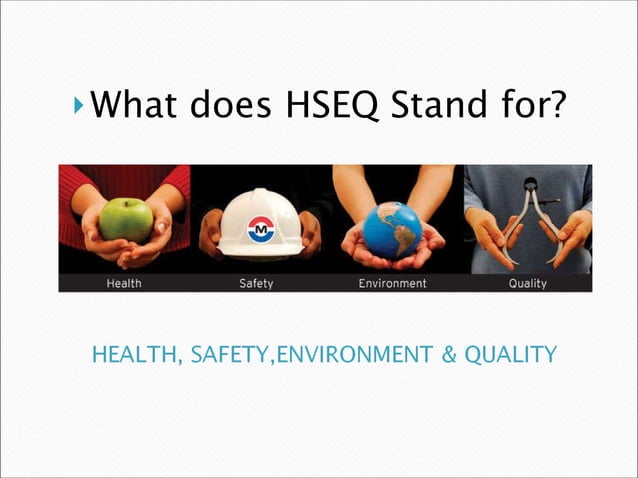 ‣ What does HSEQ Stand for?

M

Health

Safety

Environment

Quality

HEALTH, SAFETY,ENVIRONMENT & QUALITY